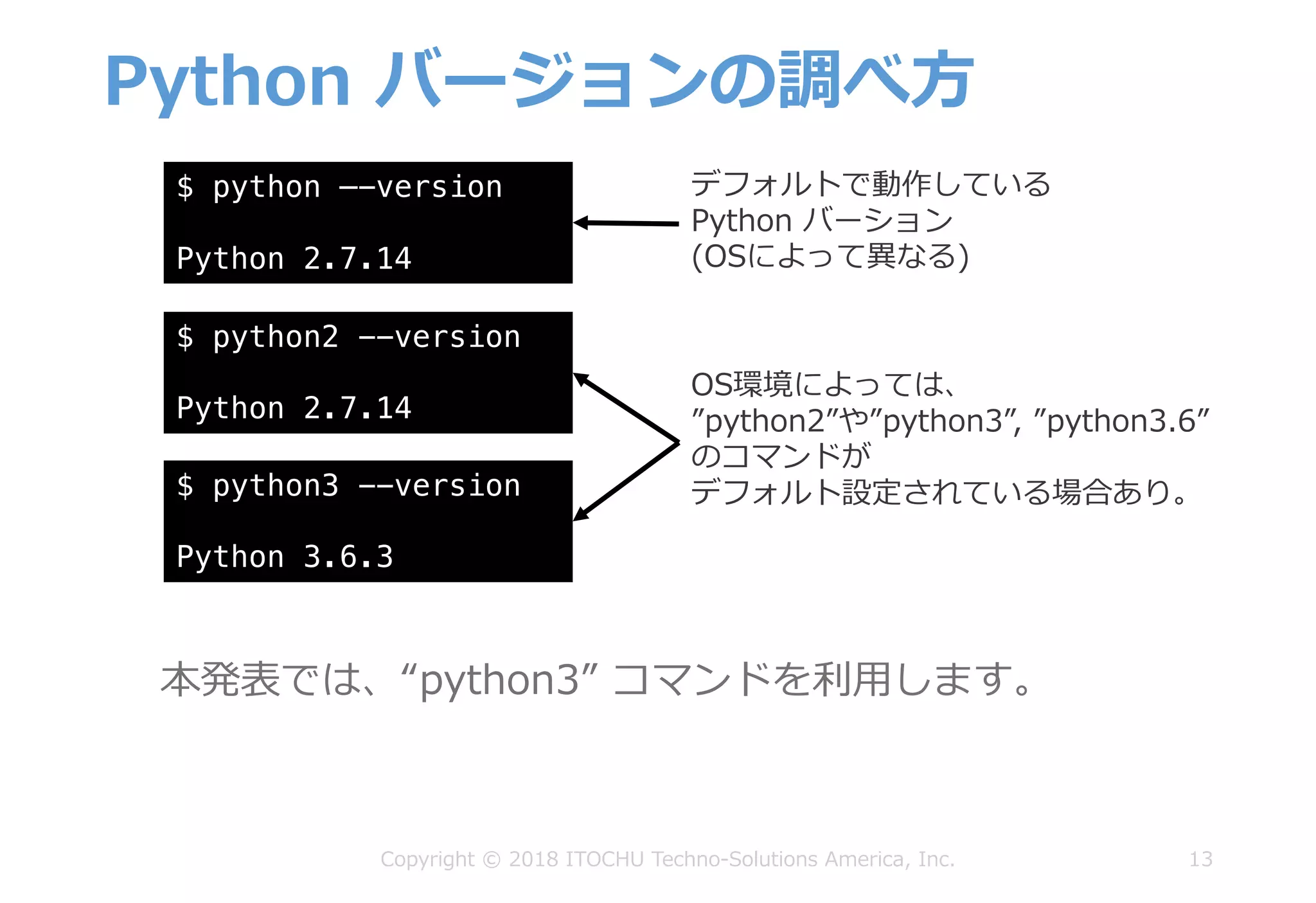 Python バージョンの調べ方

$ python --version

Python 2.7.14

デフォルトで動作している Python バージョン (OSによって異なる)

$ python2 --version

Python 2.7.14

$ python3 --version

Python 3.6.3

OS環境によっては、 ”python2”や”python3”, ”python3.6” のコマンドが デフォルト設定されている場合あり。

本発表では、“python3” コマンドを利用します。

Copyright © 2018 ITOCHU Techno-Solutions America, Inc.

13